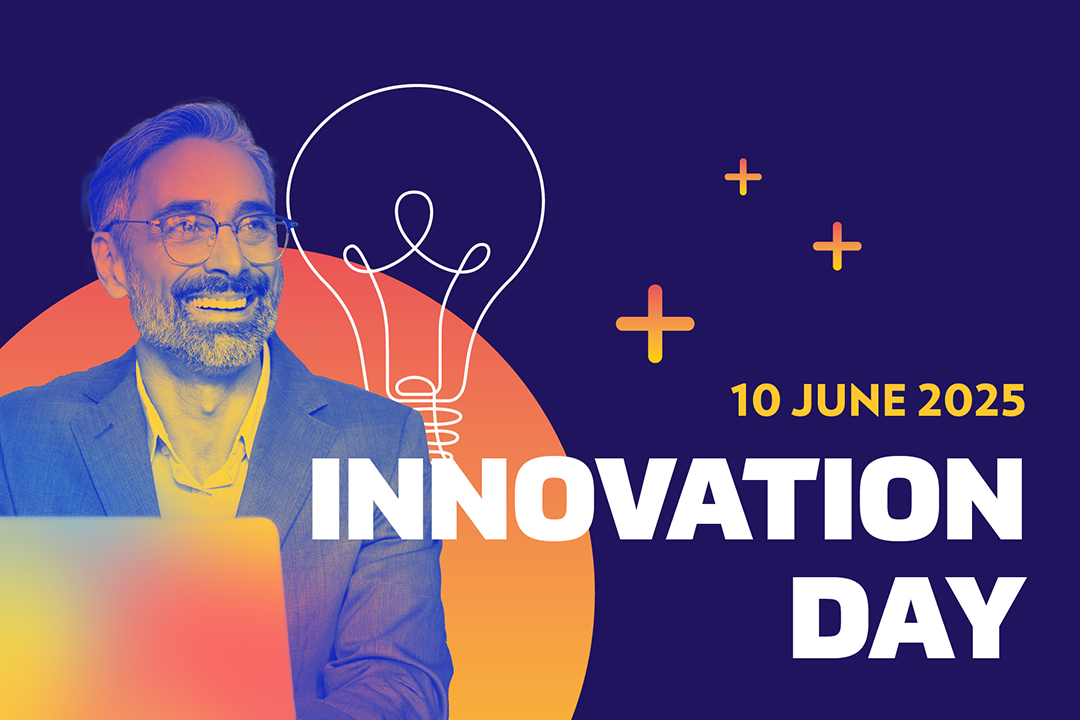 10 JUNE 2025
INNOVATION DAY